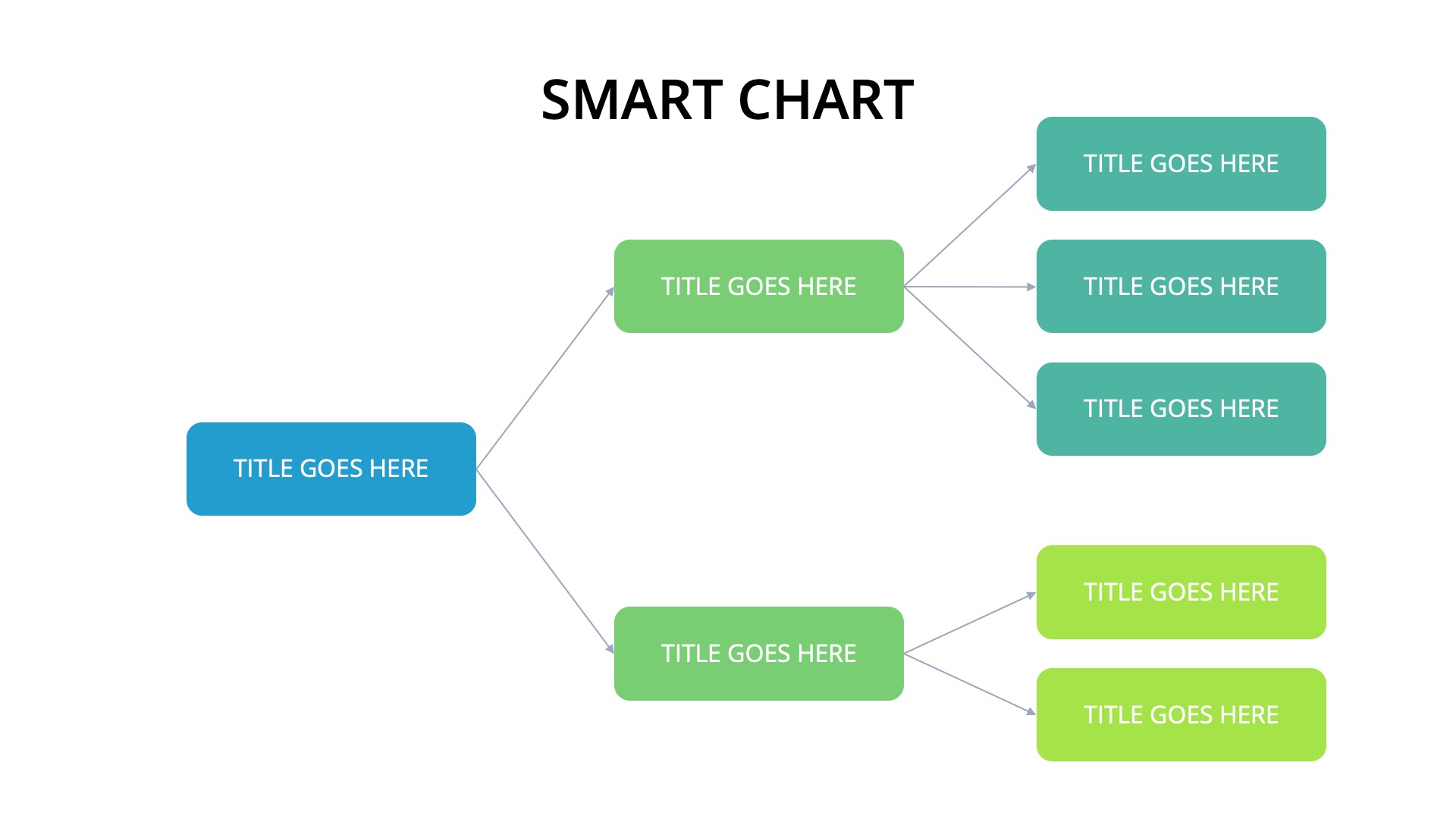 SMART CHART

TITLE GOES HERE

TITLE GOES HERE

TITLE GOES HERE

TITLE GOES HERE

TITLE GOES HERE

TITLE GOES HERE

TITLE GOES HERE

TITLE GOES HERE